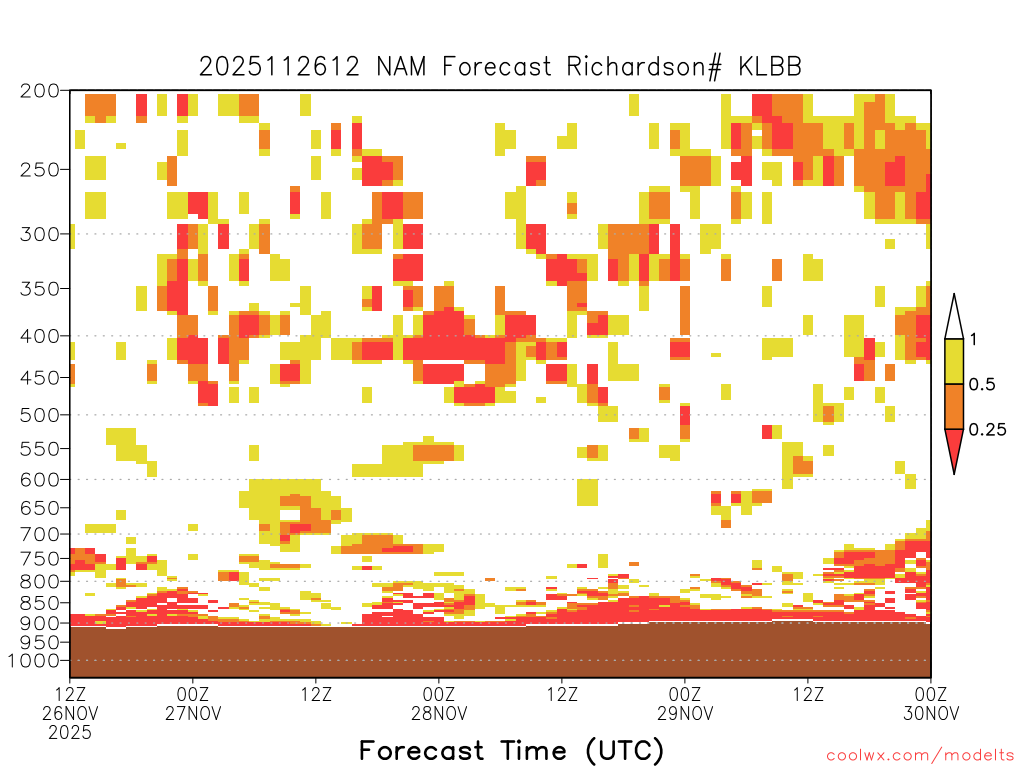 2025112612 NAM Forecast Richardson# KLBB

200
250
300
350
400
450
500
550
600
650
700
750
800
850
900
950
1000

1
0.5
0.25

12Z 26NOV 2025
00Z 27NOV
12Z
00Z 28NOV
12Z
00Z 29NOV
12Z
00Z 30NOV

Forecast Time (UTC)

coolwx.com/modelts